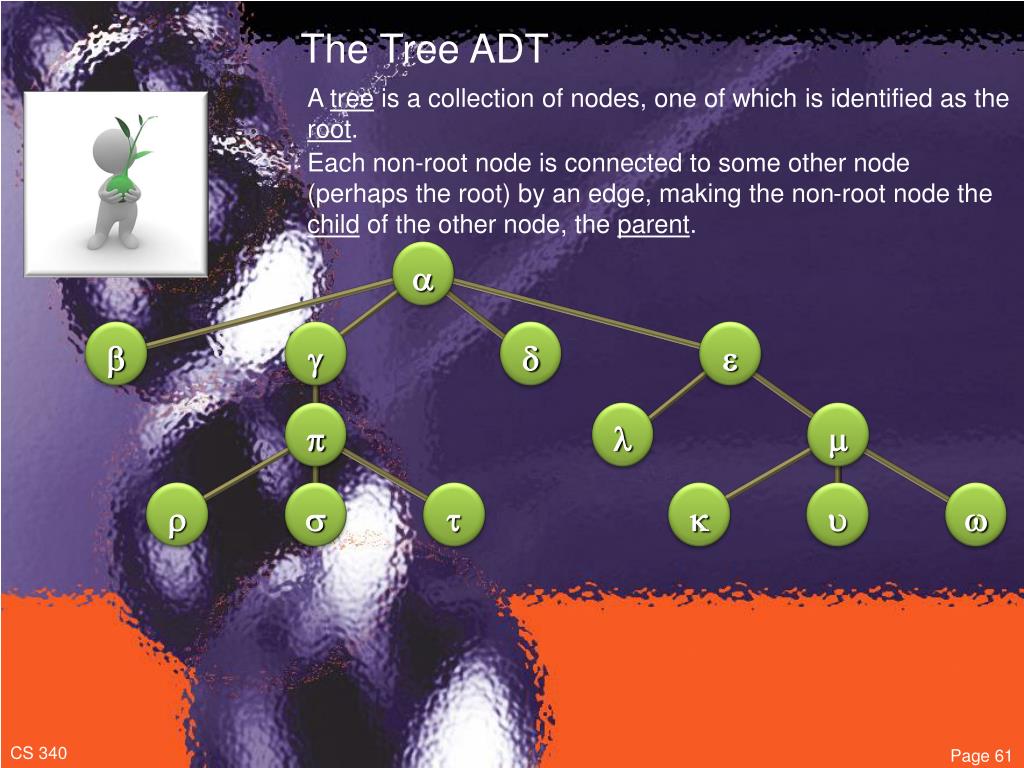 The Tree ADT

A tree is a collection of nodes, one of which is identified as the root.

Each non-root node is connected to some other node (perhaps the root) by an edge, making the non-root node the child of the other node, the parent.

α

β γ δ ε

π λ μ

ρ σ τ κ υ ω

CS 340

Page 61